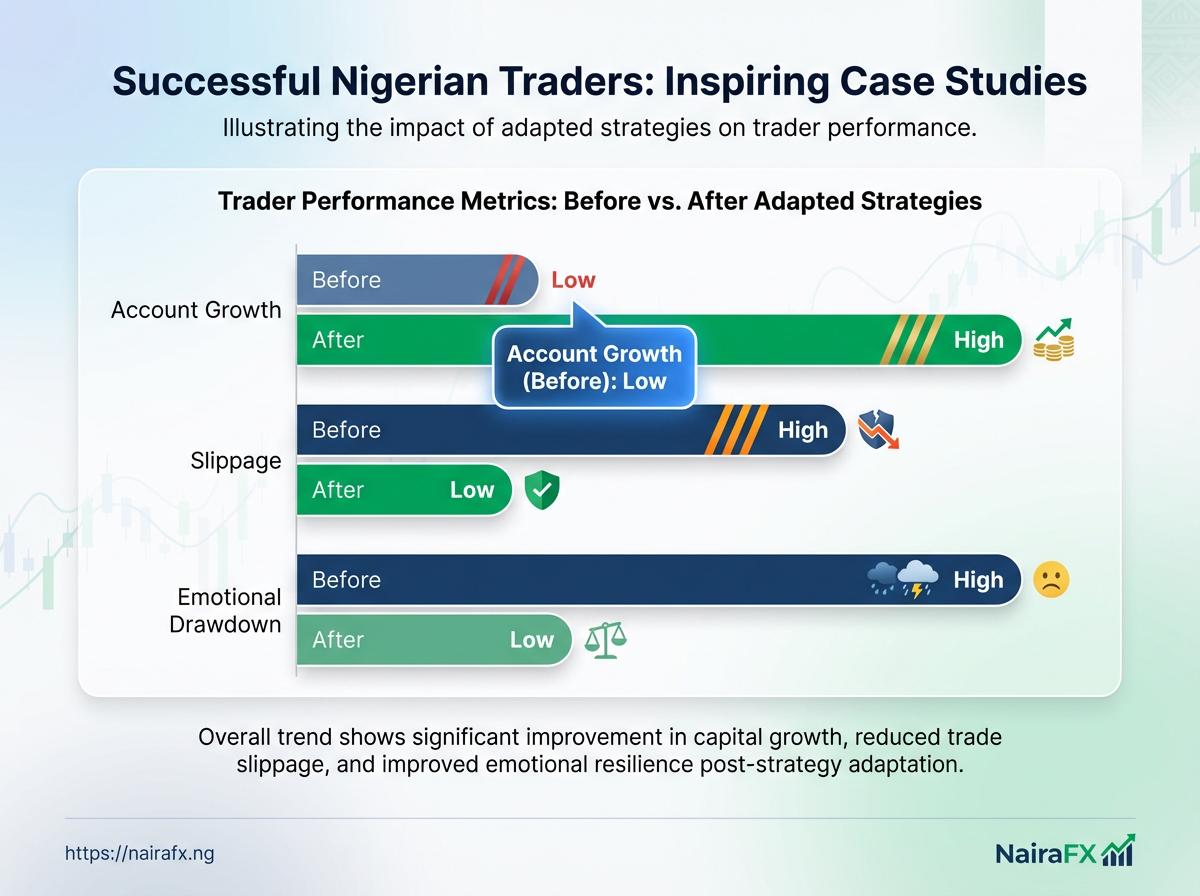 Successful Nigerian Traders: Inspiring Case Studies

Illustrating the impact of adapted strategies on trader performance.

Trader Performance Metrics: Before vs. After Adapted Strategies

Account Growth
Before Low
After High
Account Growth (Before): Low

Slippage
Before High
After Low

Emotional Drawdown
Before High
After Low

Overall trend shows significant improvement in capital growth, reduced trade slippage, and improved emotional resilience post-strategy adaptation.

https://nairafx.ng

NairaFX